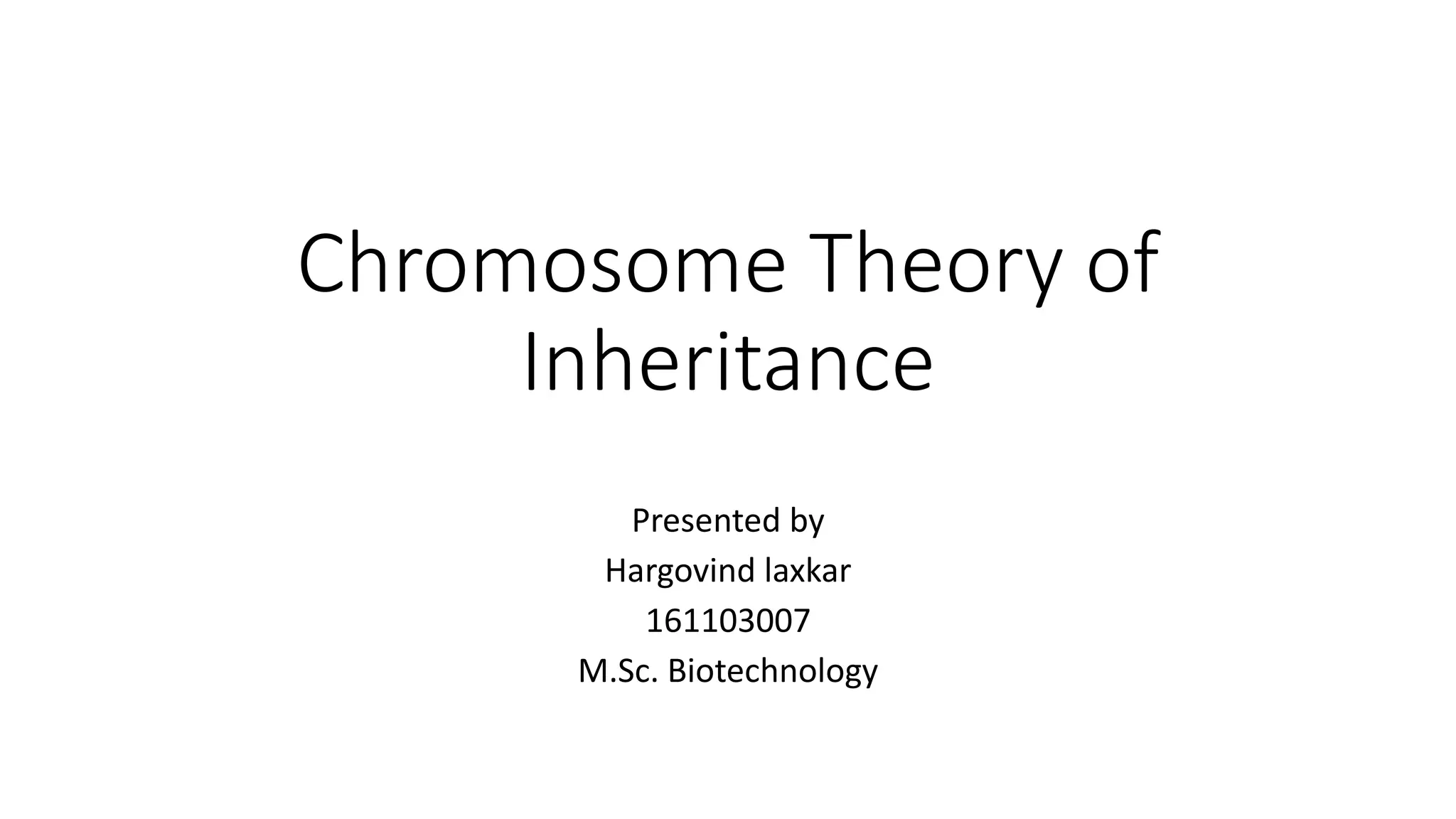 Chromosome Theory of Inheritance

Presented by
Hargovind laxkar
161103007
M.Sc. Biotechnology